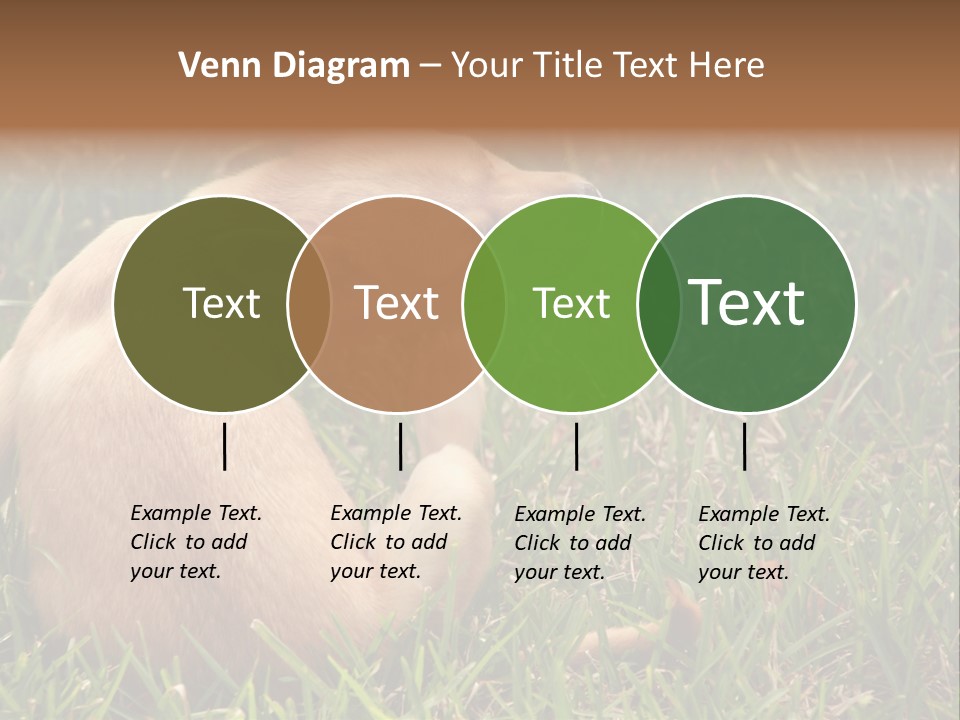 Venn Diagram – Your Title Text Here

Text

Text

Text

Text

Example Text. Click to add your text.

Example Text. Click to add your text.

Example Text. Click to add your text.

Example Text. Click to add your text.